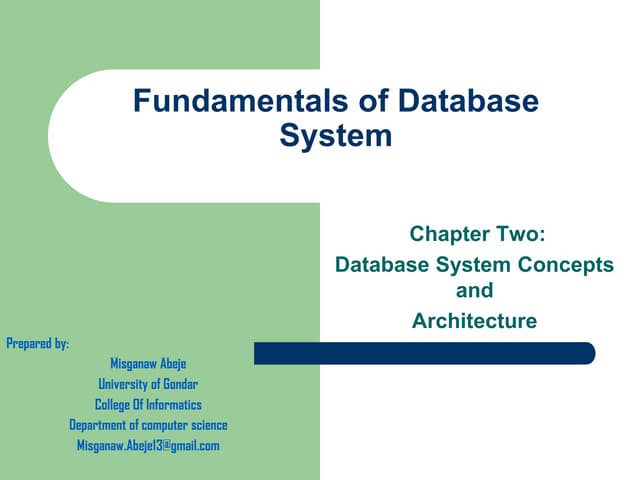 Fundamentals of Database System

Chapter Two:
Database System Concepts and
Architecture

Prepared by:
Misganaw Abeje
University of Gondar
College Of Informatics
Department of computer science
Misganaw.Abeje13@gmail.com